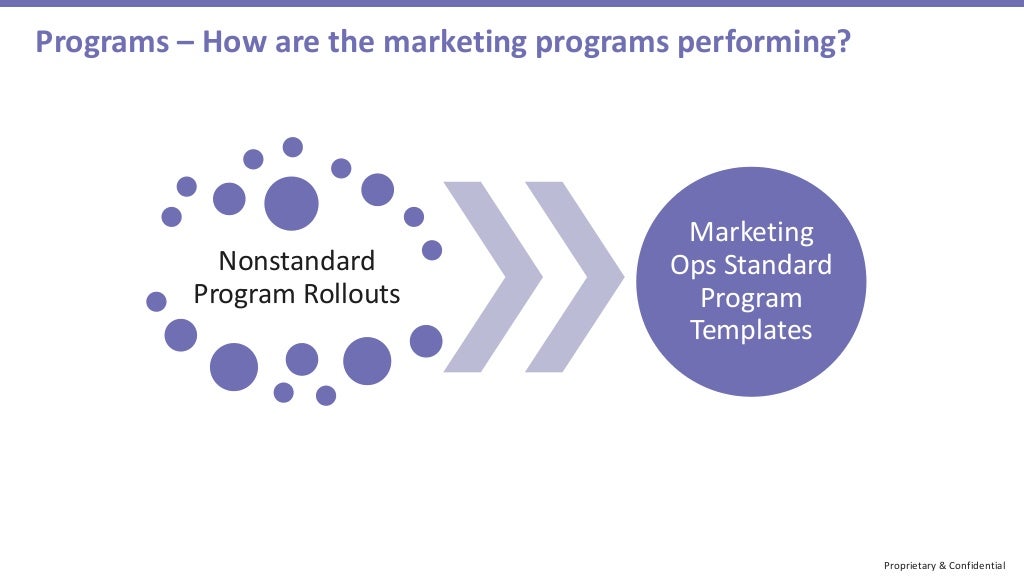 Programs – How are the marketing programs performing?

Nonstandard Program Rollouts

Marketing Ops Standard Program Templates

Proprietary & Confidential